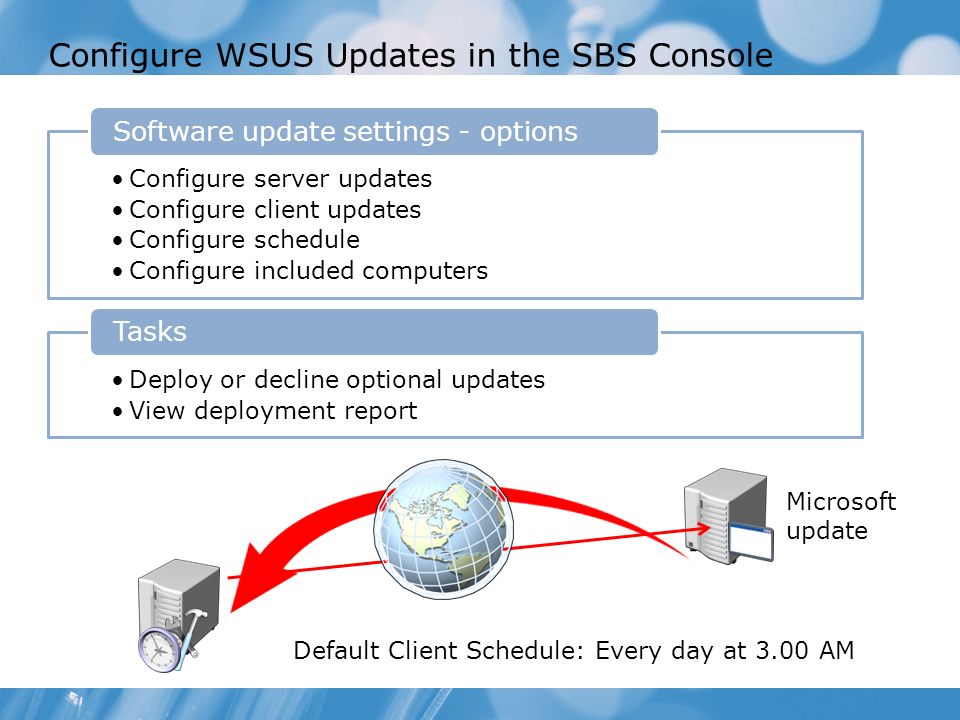 Configure WSUS Updates in the SBS Console

Software update settings - options

• Configure server updates
• Configure client updates
• Configure schedule
• Configure included computers

Tasks

• Deploy or decline optional updates
• View deployment report

Microsoft update

Default Client Schedule: Every day at 3.00 AM